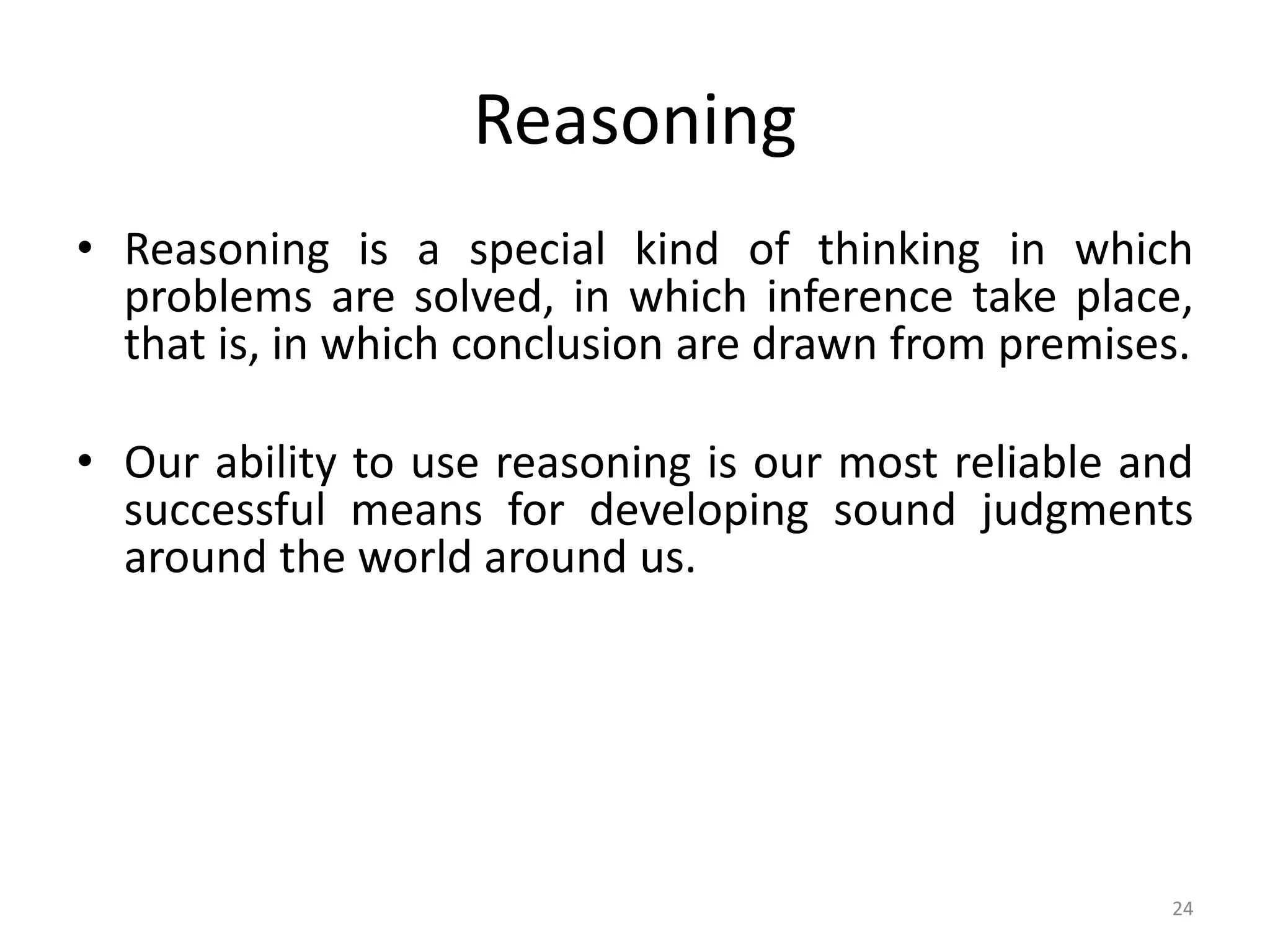 Reasoning

• Reasoning is a special kind of thinking in which problems are solved, in which inference take place, that is, in which conclusion are drawn from premises.

• Our ability to use reasoning is our most reliable and successful means for developing sound judgments around the world around us.

24